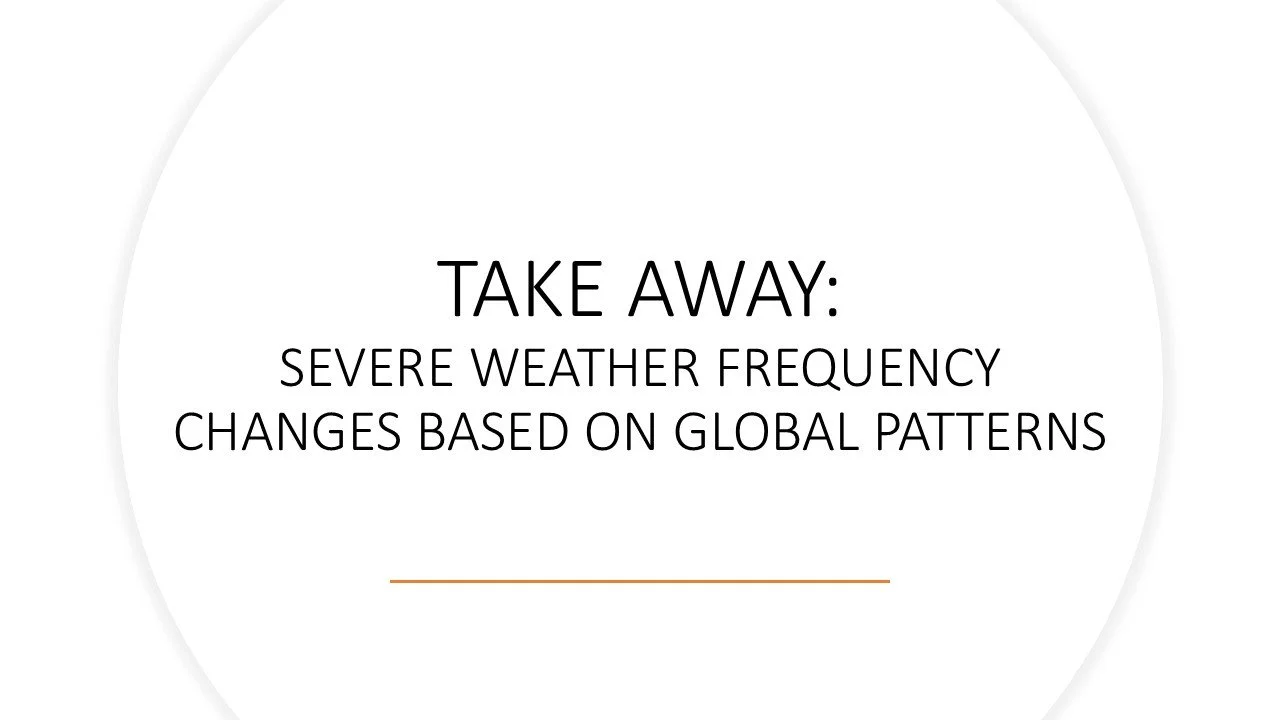 TAKE AWAY:
SEVERE WEATHER FREQUENCY CHANGES BASED ON GLOBAL PATTERNS